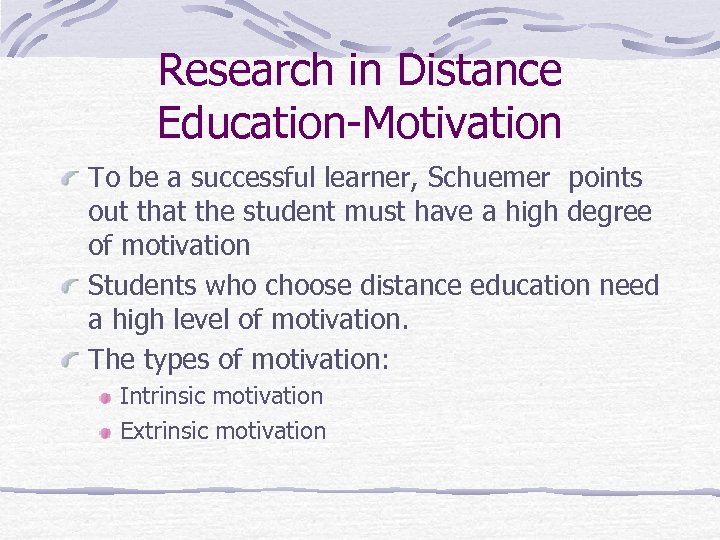 Research in Distance Education-Motivation

To be a successful learner, Schuemer points out that the student must have a high degree of motivation

Students who choose distance education need a high level of motivation.

The types of motivation:

Intrinsic motivation

Extrinsic motivation